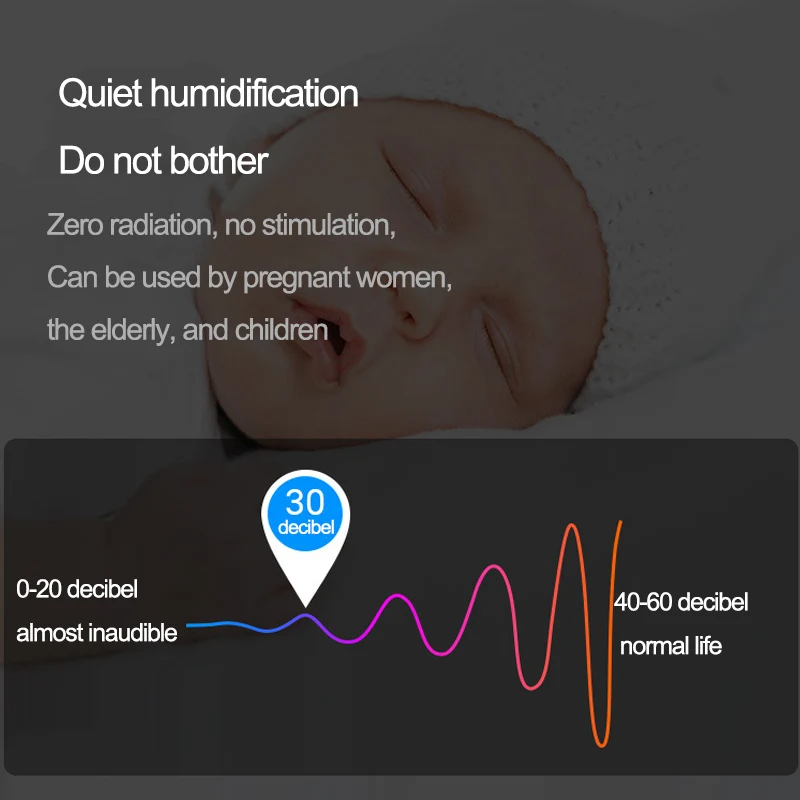 Quiet humidification

Do not bother

Zero radiation, no stimulation,
Can be used by pregnant women,
the elderly, and children

30
decibel

0-20 decibel
almost inaudible

40-60 decibel
normal life